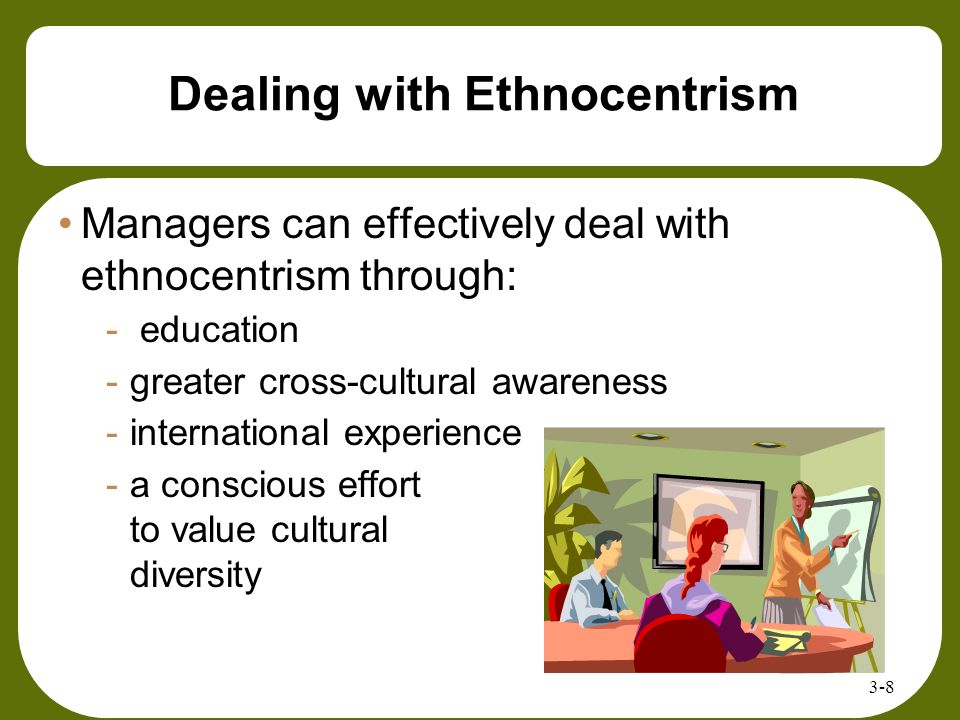 Dealing with Ethnocentrism

• Managers can effectively deal with ethnocentrism through:
- education
- greater cross-cultural awareness
- international experience
- a conscious effort to value cultural diversity

3-8